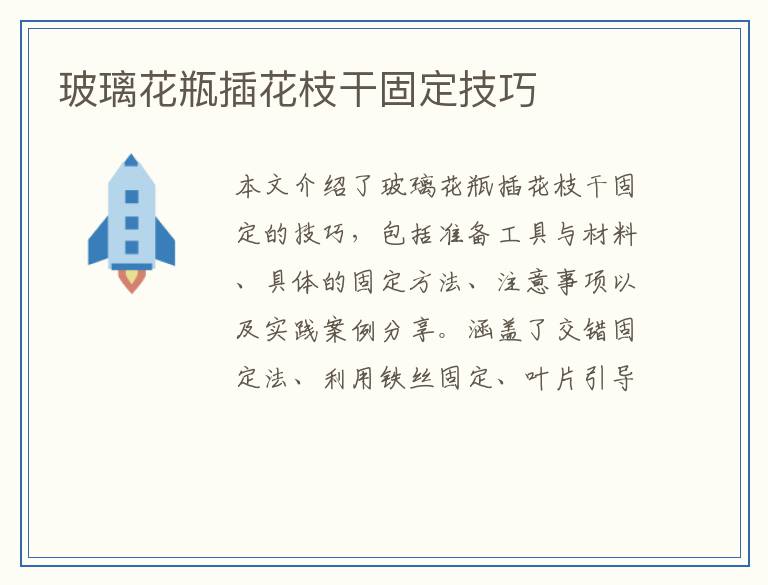 玻璃花瓶插花枝干固定技巧

本文介绍了玻璃花瓶插花枝干固定的技巧，包括准备工具与材料、具体的固定方法、注意事项以及实践案例分享。涵盖了交错固定法、利用铁丝固定、叶片引导